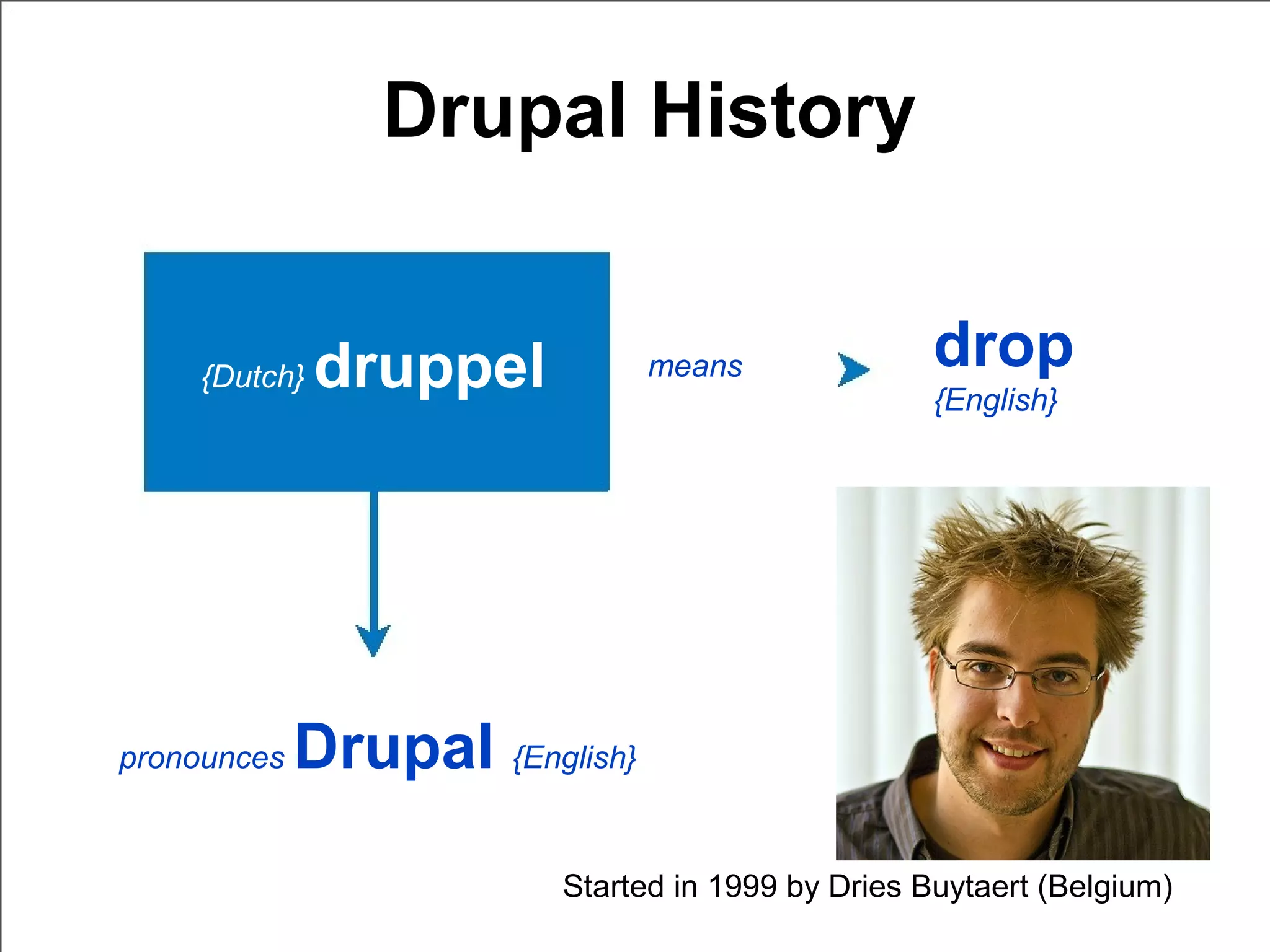 Drupal History

{Dutch} druppel

means

drop
{English}

pronounces Drupal {English}

Started in 1999 by Dries Buytaert (Belgium)